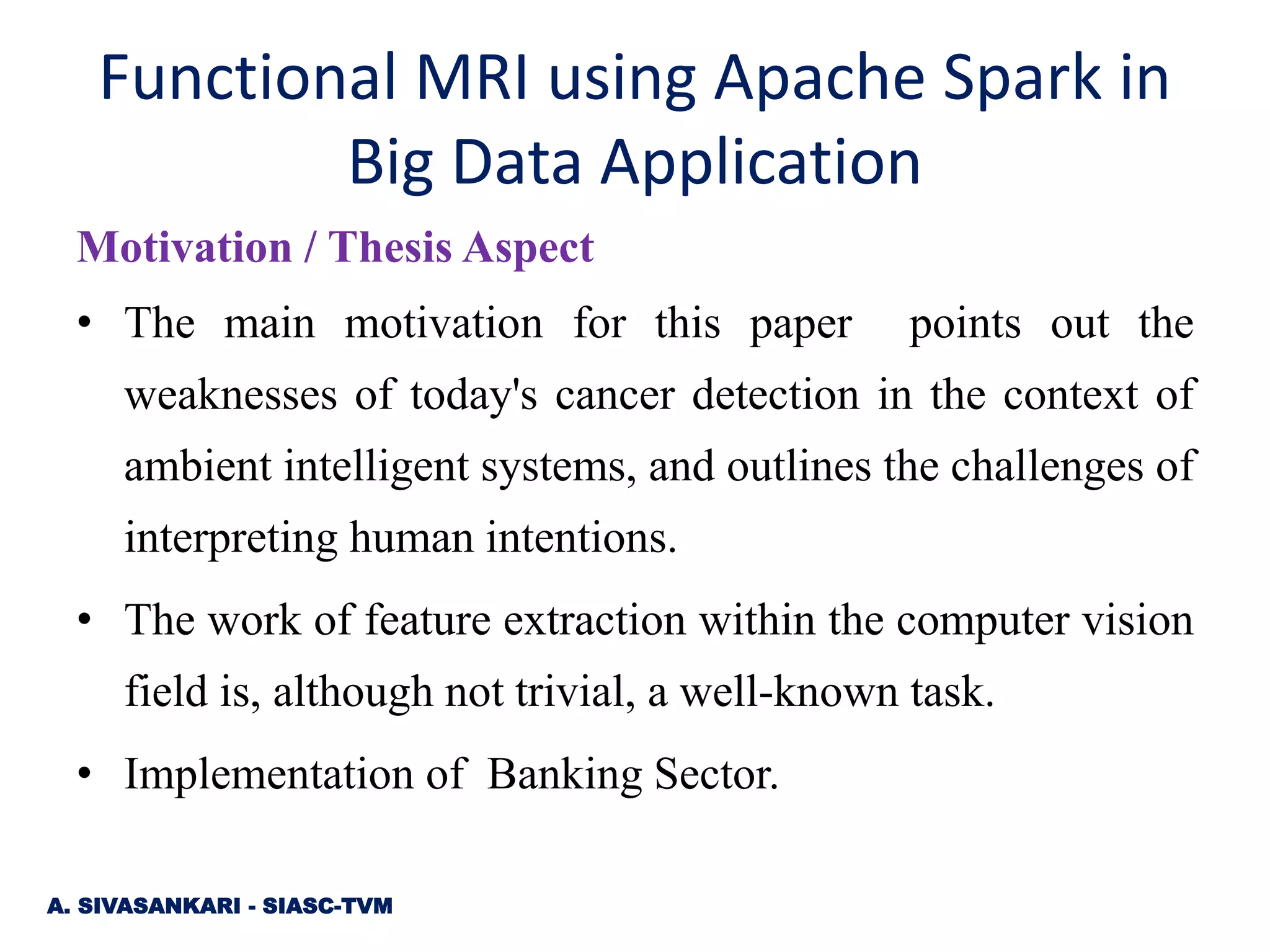 Functional MRI using Apache Spark in Big Data Application

Motivation / Thesis Aspect

• The main motivation for this paper points out the weaknesses of today's cancer detection in the context of ambient intelligent systems, and outlines the challenges of interpreting human intentions.

• The work of feature extraction within the computer vision field is, although not trivial, a well-known task.

• Implementation of Banking Sector.

A. SIVASANKARI - SIASC-TVM